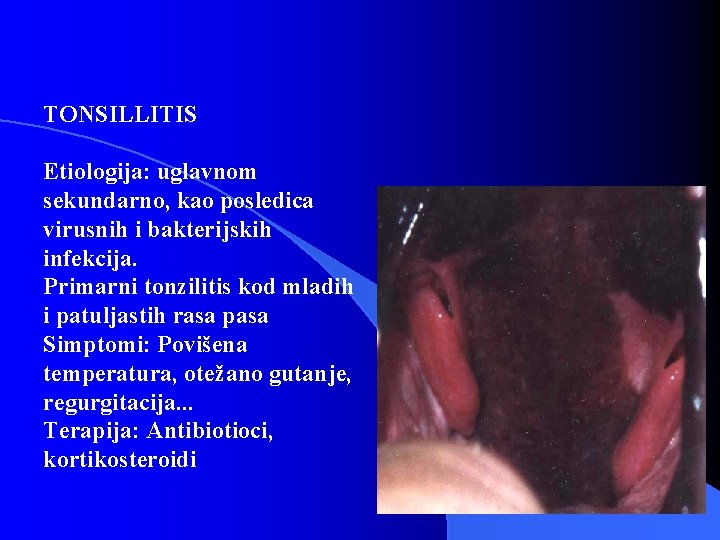 TONSILLITIS

Etiologija: uglavnom sekundarno, kao posledica virusnih i bakterijskih infekcija.
Primarni tonzilitis kod mladih i patuljastih rasa pasa
Simptomi: Povišena temperatura, otežano gutanje, regurgitacija...
Terapija: Antibiotioci, kortikosteroidi